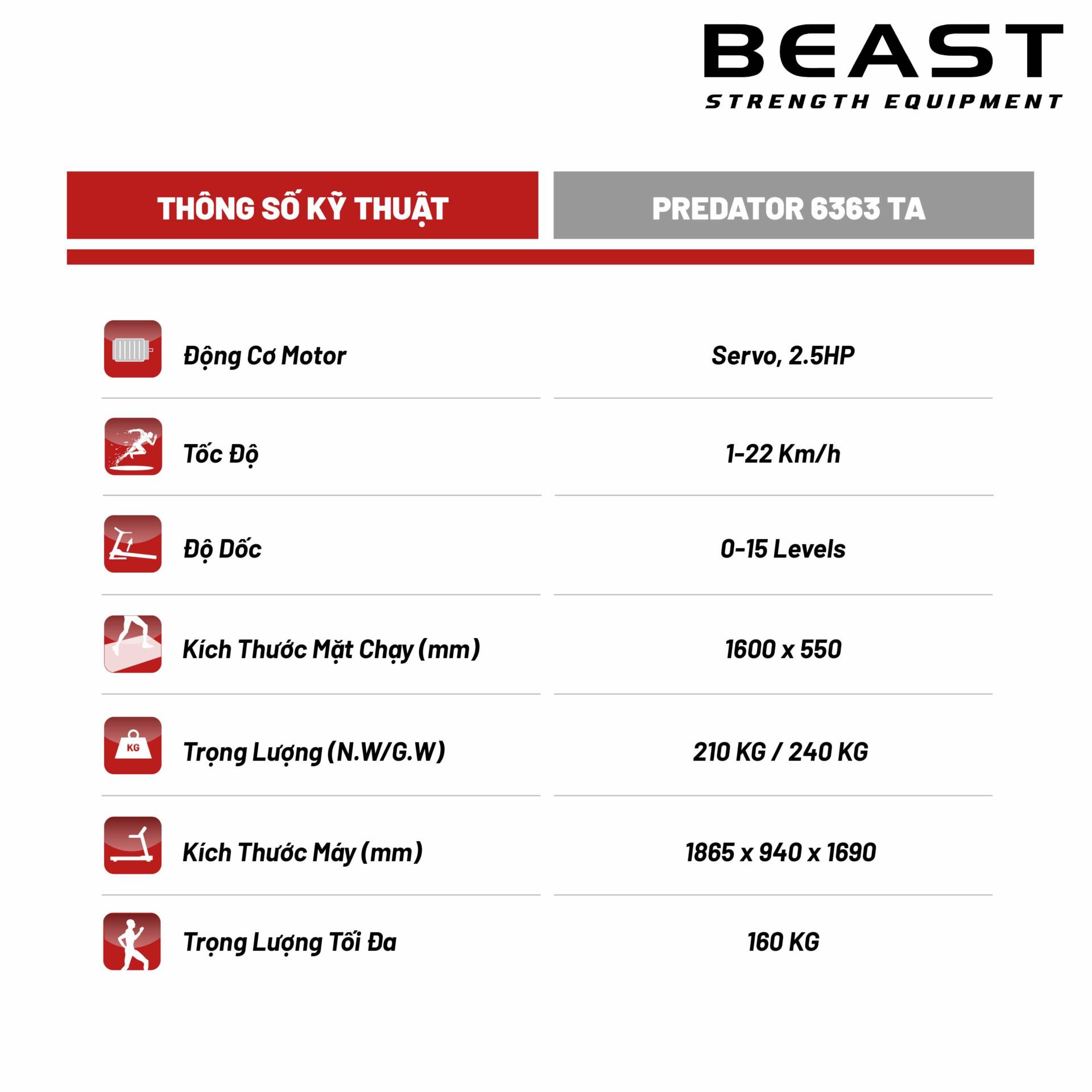 BEAST
STRENGTH EQUIPMENT

| THÔNG SỐ KỸ THUẬT | PREDATOR 6363 TA |
|---|---|
| Động Cơ Motor | Servo, 2.5HP |
| Tốc Độ | 1-22 Km/h |
| Độ Dốc | 0-15 Levels |
| Kích Thước Mặt Chạy (mm) | 1600 x 550 |
| Trọng Lượng (N.W/G.W) | 210 KG / 240 KG |
| Kích Thước Máy (mm) | 1865 x 940 x 1690 |
| Trọng Lượng Tối Đa | 160 KG |

KG